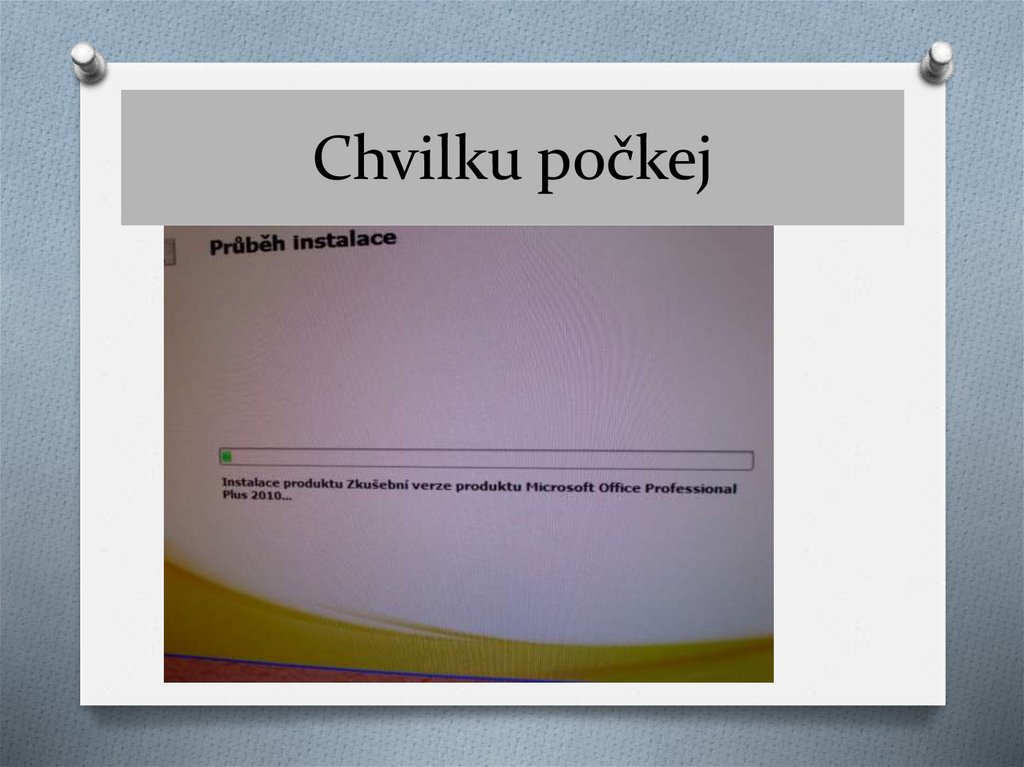 Chvilku počkej

Průběh instalace

Instalace produktu Zkušební verze produktu Microsoft Office Professional Plus 2010...